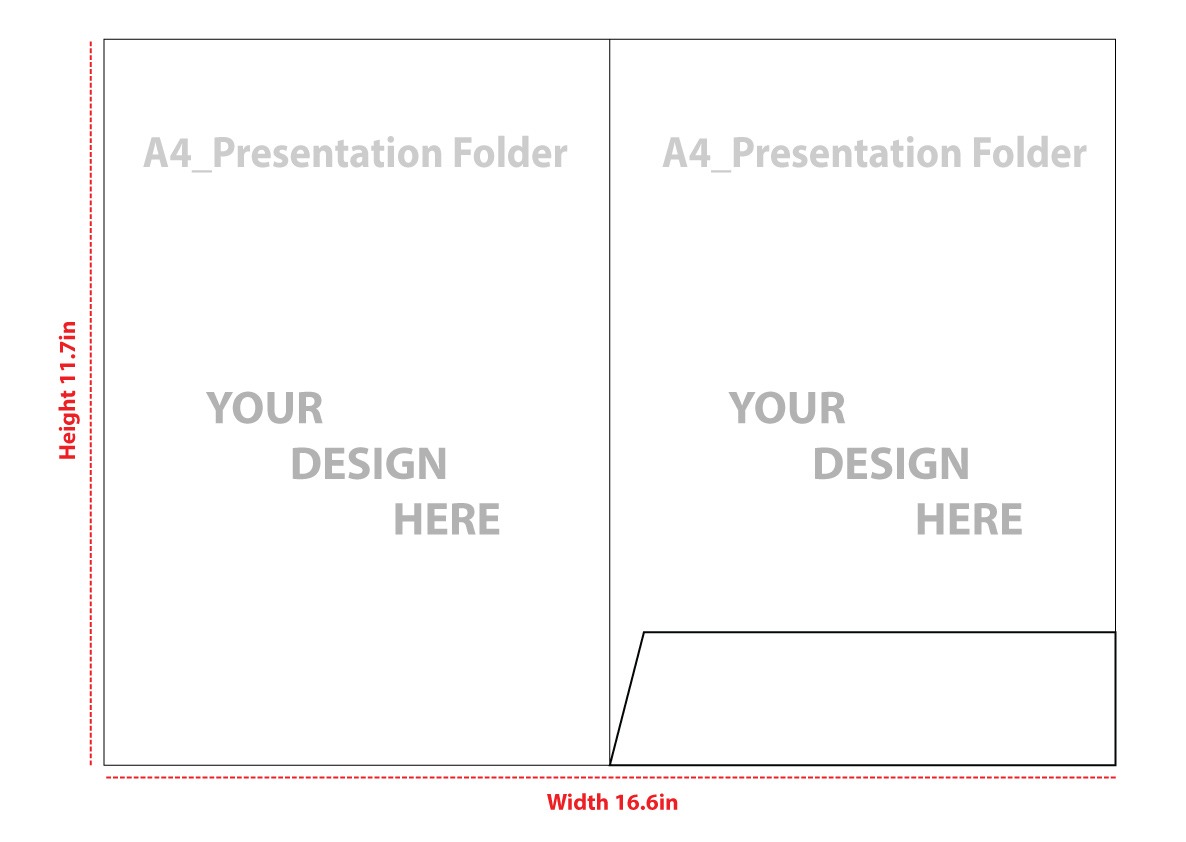 Height 11.7in

A4_Presentation Folder

YOUR
DESIGN
HERE

A4_Presentation Folder

YOUR
DESIGN
HERE

Width 16.6in